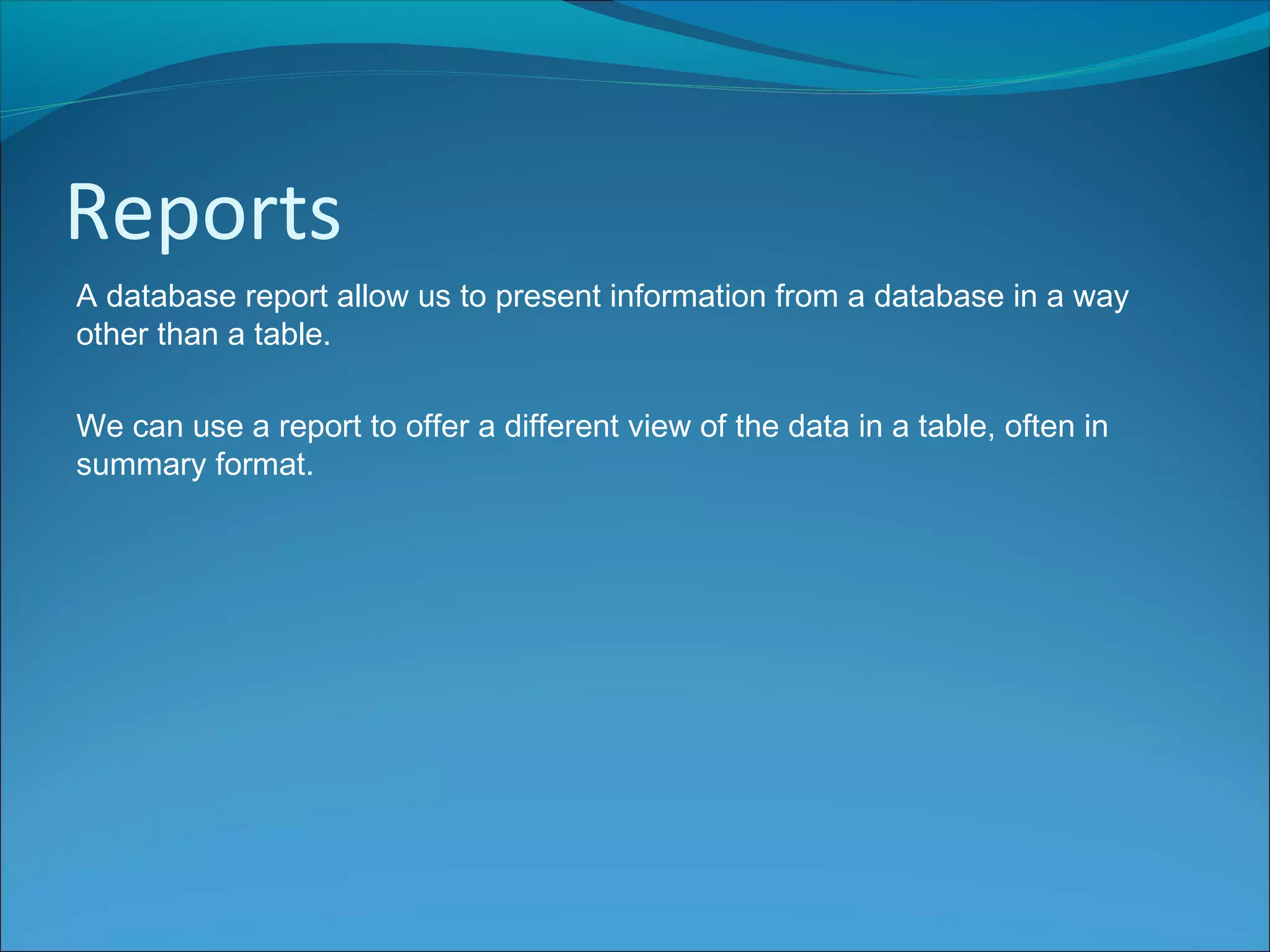 Reports

A database report allow us to present information from a database in a way other than a table.

We can use a report to offer a different view of the data in a table, often in summary format.